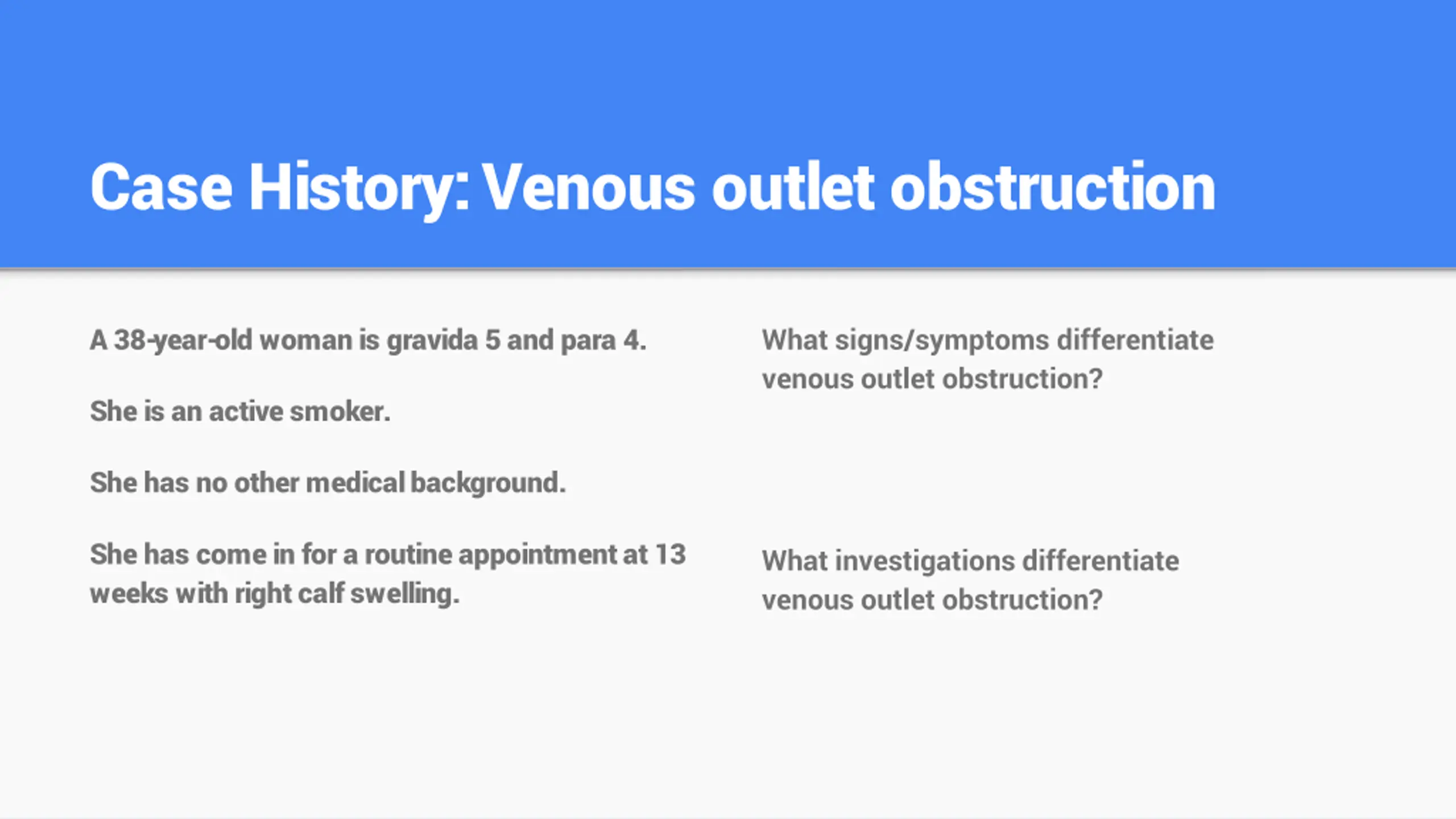 Case History: Venous outlet obstruction

A 38-year-old woman is gravida 5 and para 4.

She is an active smoker.

She has no other medical background.

She has come in for a routine appointment at 13 weeks with right calf swelling.

What signs/symptoms differentiate venous outlet obstruction?

What investigations differentiate venous outlet obstruction?